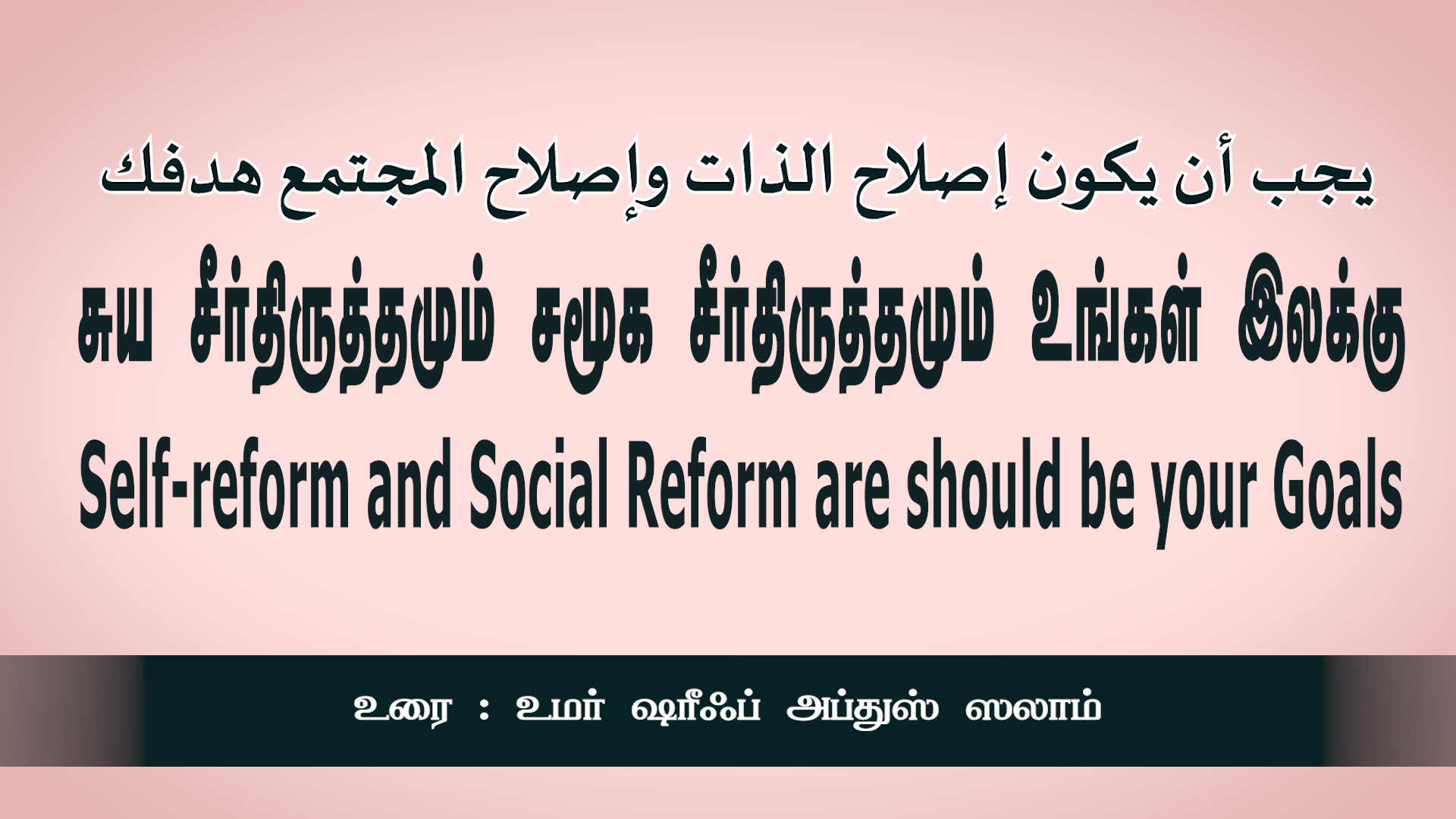 يجب أن يكون إصلاح الذات وإصلاح المجتمع هدفك

சுய சீர்திருத்தமும் சமூக சீர்திருத்தமும் உங்கள் இலக்கு

Self-reform and Social Reform are should be your Goals

உரை : உமர் ஷரீஃப் அப்துஸ் ஸலாம்